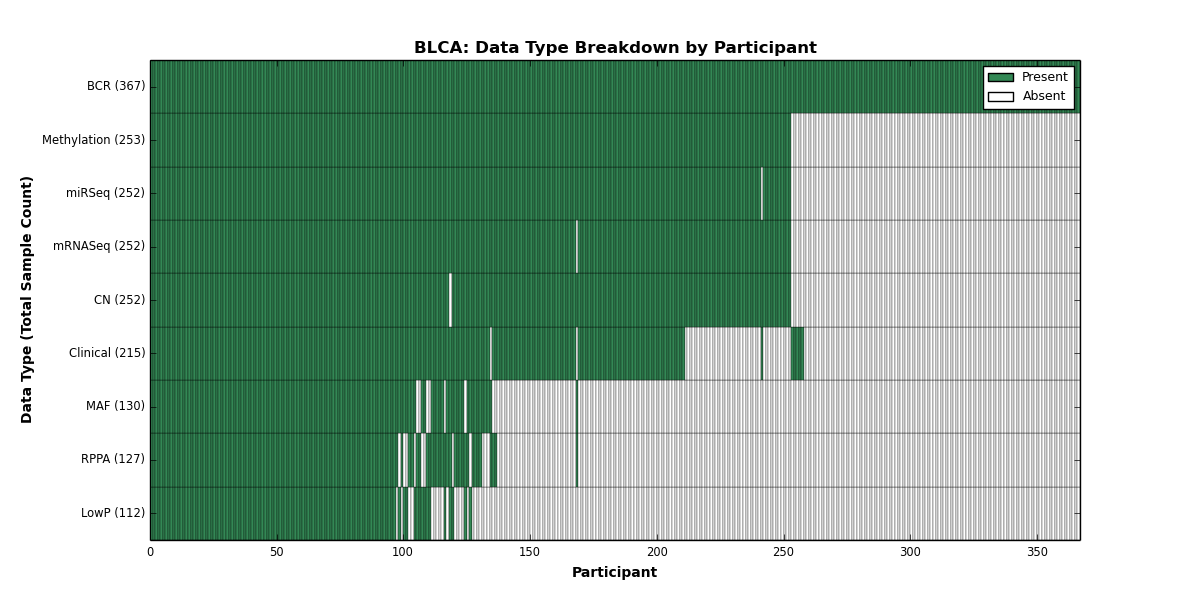 BLCA: Data Type Breakdown by Participant

Present
Absent

Data Type (Total Sample Count)

BCR (367)
Methylation (253)
miRSeq (252)
mRNASeq (252)
CN (252)
Clinical (215)
MAF (130)
RPPA (127)
LowP (112)

0
50
100
150
200
250
300
350

Participant